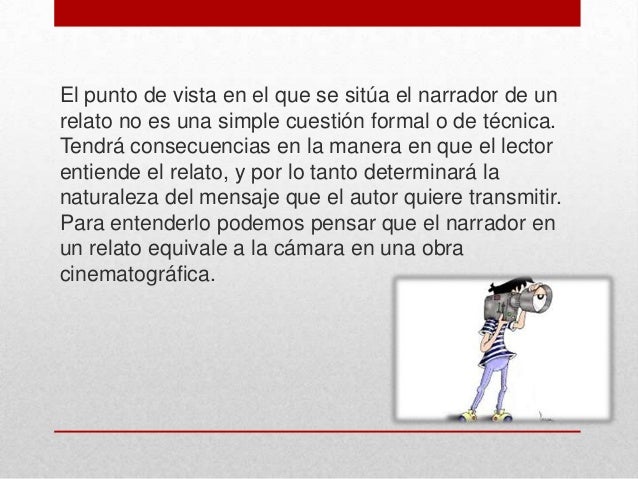 El punto de vista en el que se sitúa el narrador de un relato no es una simple cuestión formal o de técnica. Tendrá consecuencias en la manera en que el lector entiende el relato, y por lo tanto determinará la naturaleza del mensaje que el autor quiere transmitir. Para entenderlo podemos pensar que el narrador en un relato equivale a la cámara en una obra cinematográfica.